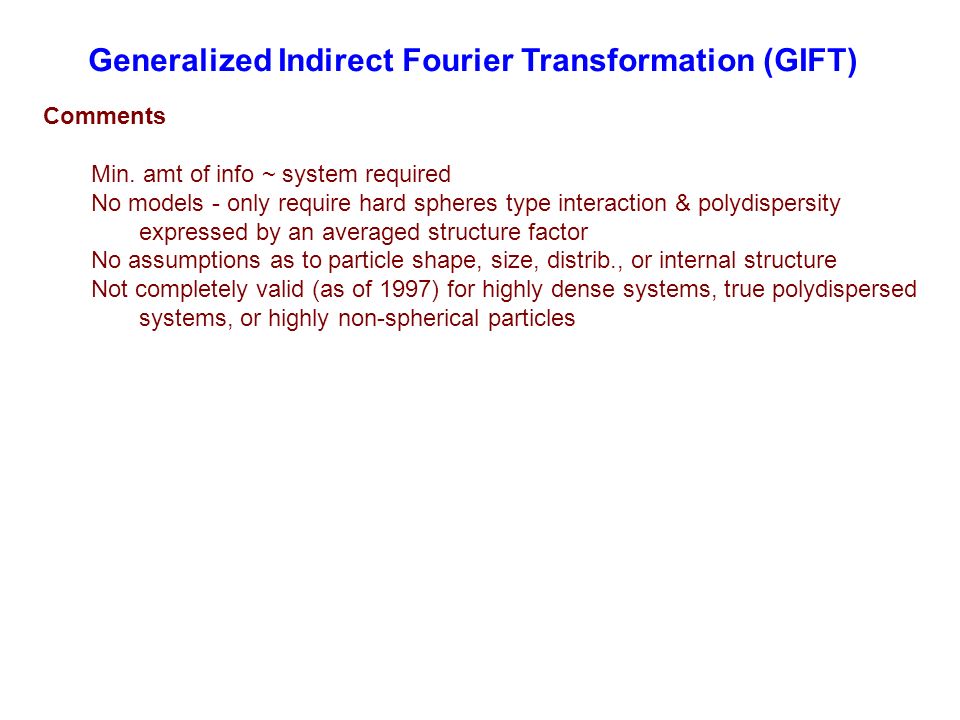 Generalized Indirect Fourier Transformation (GIFT)

Comments

Min. amt of info ~ system required
No models - only require hard spheres type interaction & polydispersity expressed by an averaged structure factor
No assumptions as to particle shape, size, distrib., or internal structure
Not completely valid (as of 1997) for highly dense systems, true polydispersed systems, or highly non-spherical particles